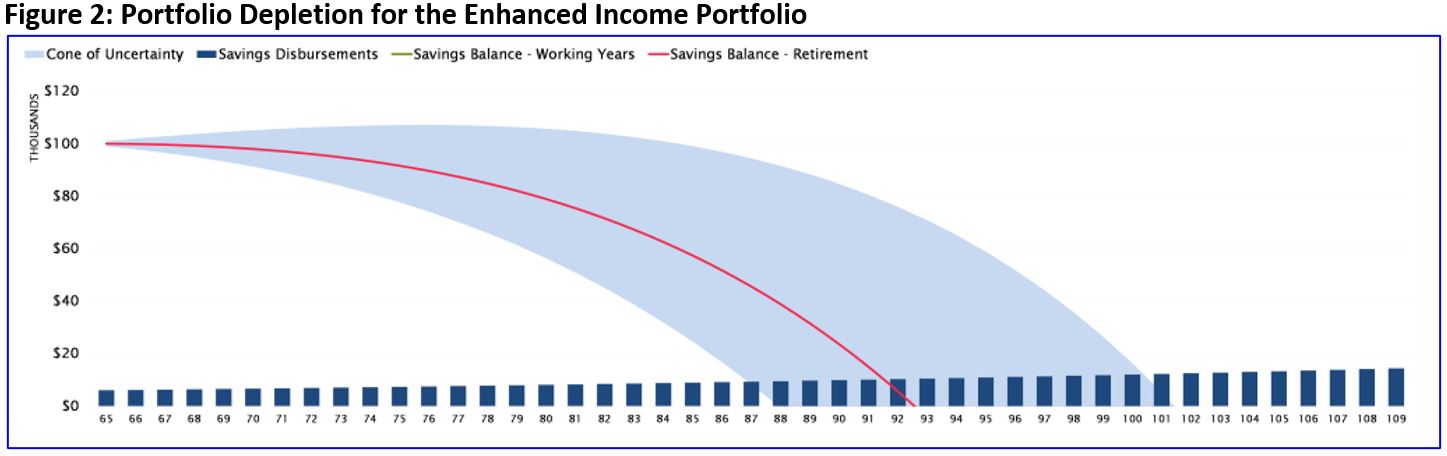 Figure 2: Portfolio Depletion for the Enhanced Income Portfolio

Cone of Uncertainty Savings Disbursements Savings Balance - Working Years Savings Balance - Retirement

THOUSANDS

$120
$100
$80
$60
$40
$20
$0

65 66 67 68 69 70 71 72 73 74 75 76 77 78 79 80 81 82 83 84 85 86 87 88 89 90 91 92 93 94 95 96 97 98 99 100 101 102 103 104 105 106 107 108 109